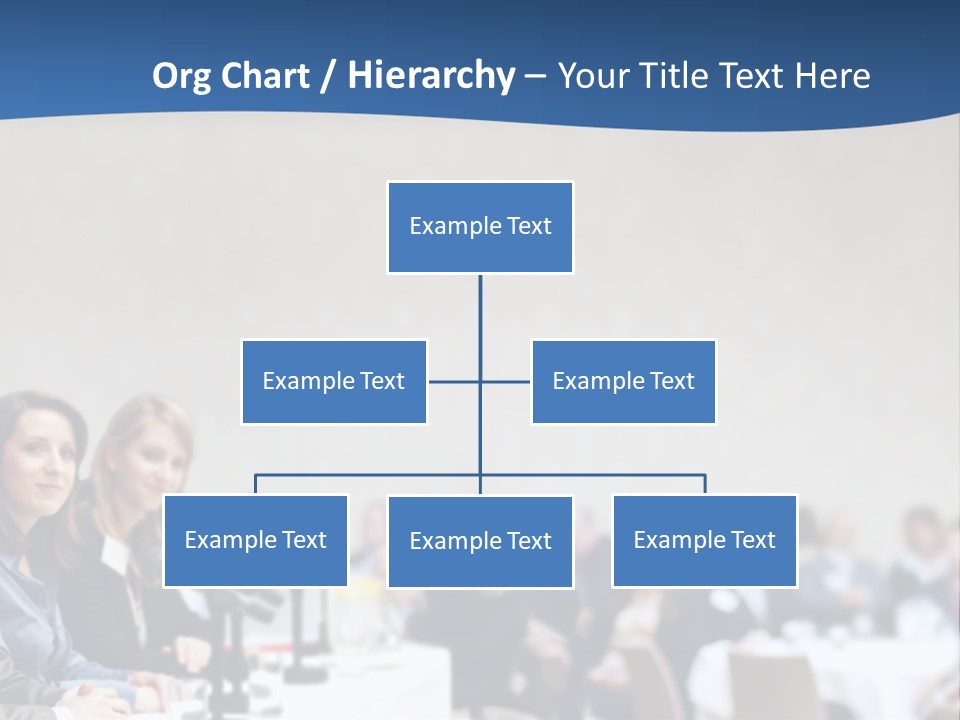 Org Chart / Hierarchy – Your Title Text Here

Example Text

Example Text

Example Text

Example Text

Example Text

Example Text